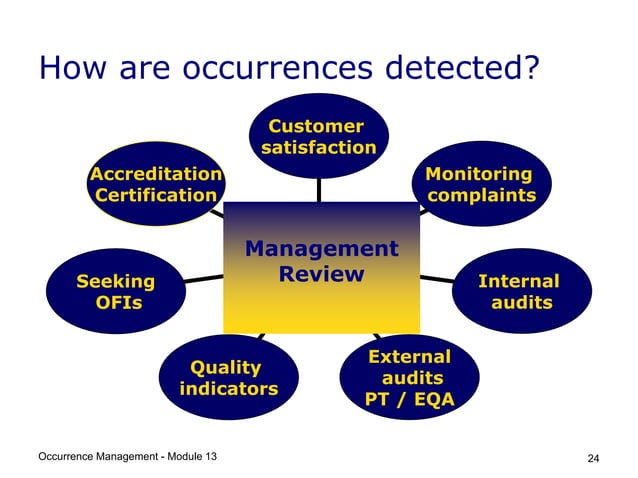 How are occurrences detected?

Customer satisfaction

Accreditation Certification

Monitoring complaints

Management Review

Seeking OFIs

Internal audits

Quality indicators

External audits PT / EQA

Occurrence Management - Module 13

24